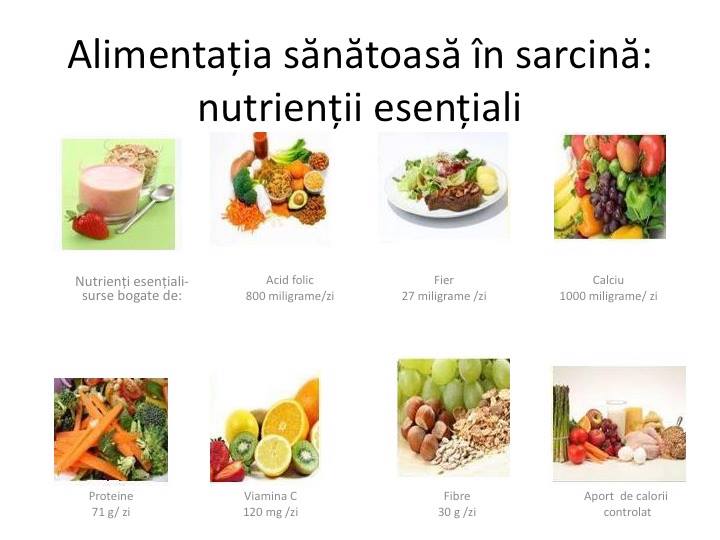 Alimentația sănătoasă în sarcină: nutrienții esențiali

Nutrienți esențiali-
surse bogate de:

Acid folic
800 miligrame/zi

Fier
27 miligrame /zi

Calciu
1000 miligrame/ zi

Proteine
71 g/ zi

Viamina C
120 mg /zi

Fibre
30 g /zi

Aport de calorii
controlat